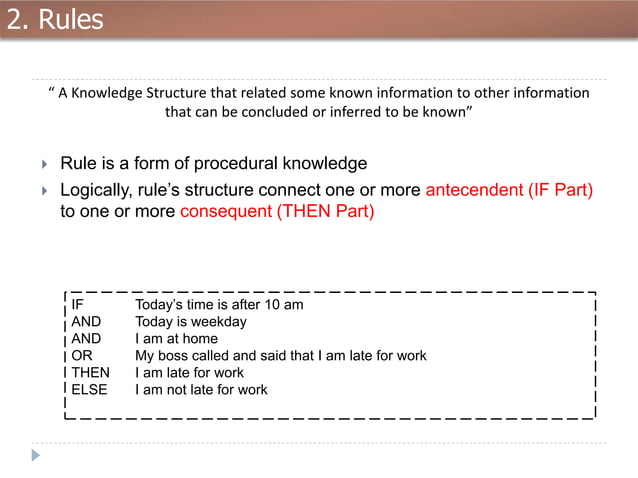 2. Rules

" A Knowledge Structure that related some known information to other information that can be concluded or inferred to be known"

Rule is a form of procedural knowledge

Logically, rule's structure connect one or more antecendent (IF Part) to one or more consequent (THEN Part)

IF Today's time is after 10 am
AND Today is weekday
AND I am at home
OR My boss called and said that I am late for work
THEN I am late for work
ELSE I am not late for work